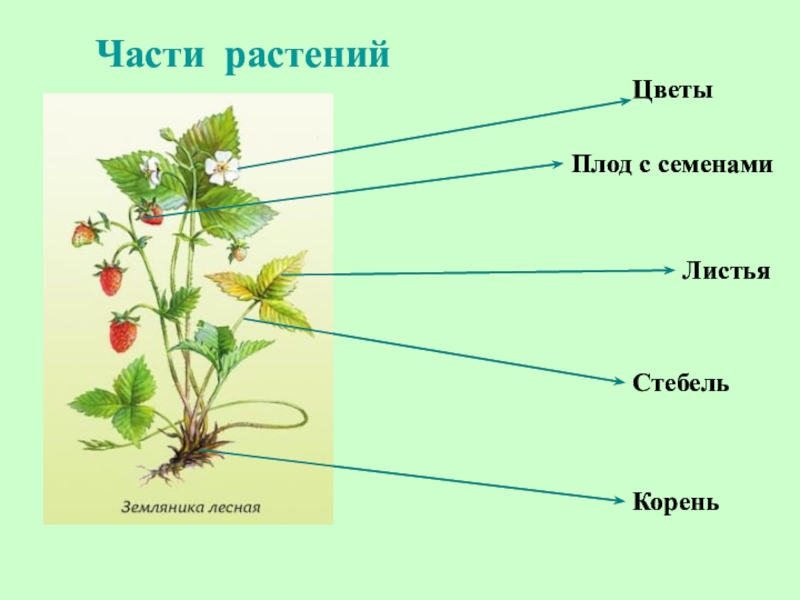 Части растений

Цветы

Плод с семенами

Листья

Стебель

Корень

Земляника лесная